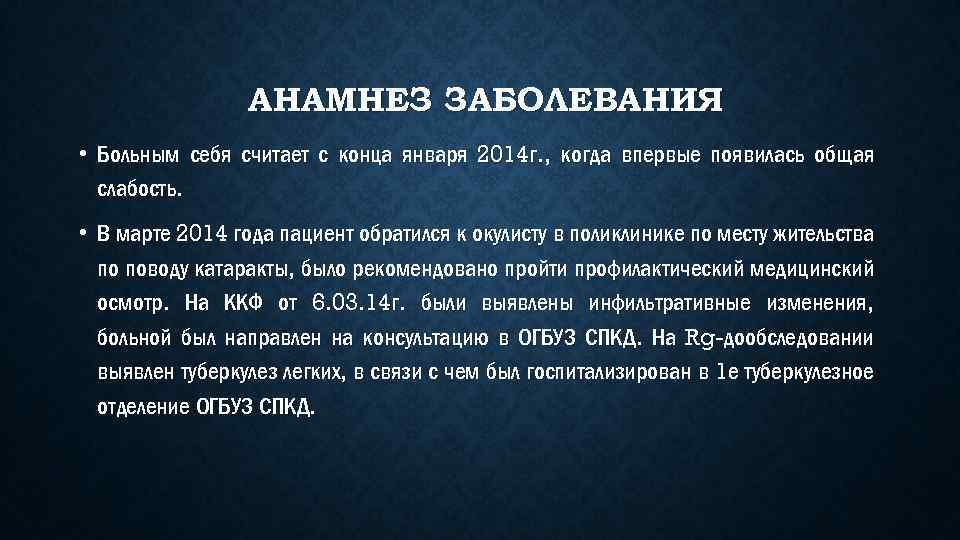 АНАМНЕЗ ЗАБОЛЕВАНИЯ

• Больным себя считает с конца января 2014г., когда впервые появилась общая слабость.

• В марте 2014 года пациент обратился к окулисту в поликлинике по месту жительства по поводу катаракты, было рекомендовано пройти профилактический медицинский осмотр. На ККФ от 6.03.14г. были выявлены инфильтративные изменения, больной был направлен на консультацию в ОГБУЗ СПКД. На Rg-дообследовании выявлен туберкулез легких, в связи с чем был госпитализирован в 1е туберкулезное отделение ОГБУЗ СПКД.